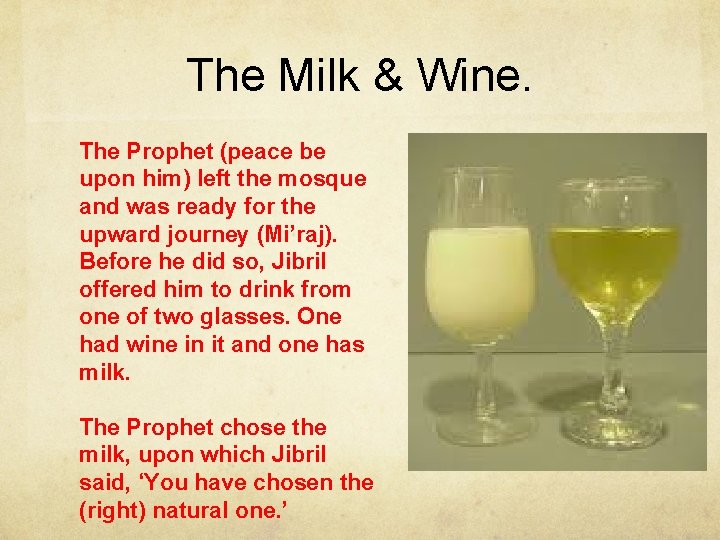 The Milk & Wine.

The Prophet (peace be upon him) left the mosque and was ready for the upward journey (Mi’raj). Before he did so, Jibril offered him to drink from one of two glasses. One had wine in it and one has milk.

The Prophet chose the milk, upon which Jibril said, ‘You have chosen the (right) natural one.’